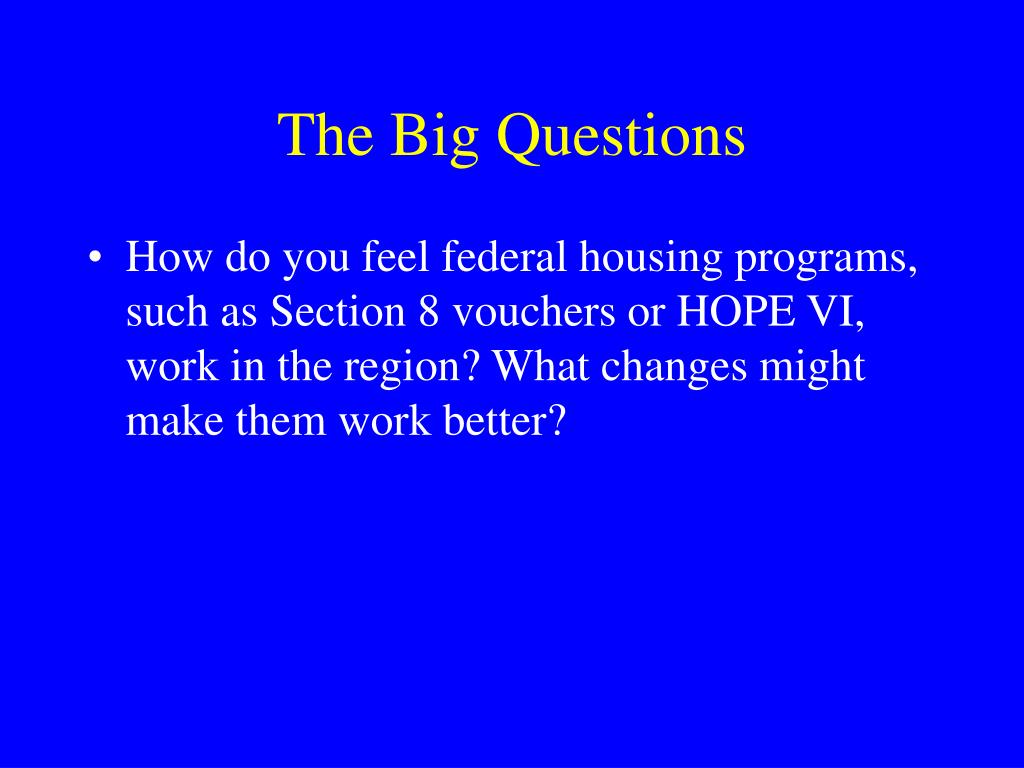 The Big Questions

• How do you feel federal housing programs, such as Section 8 vouchers or HOPE VI, work in the region? What changes might make them work better?